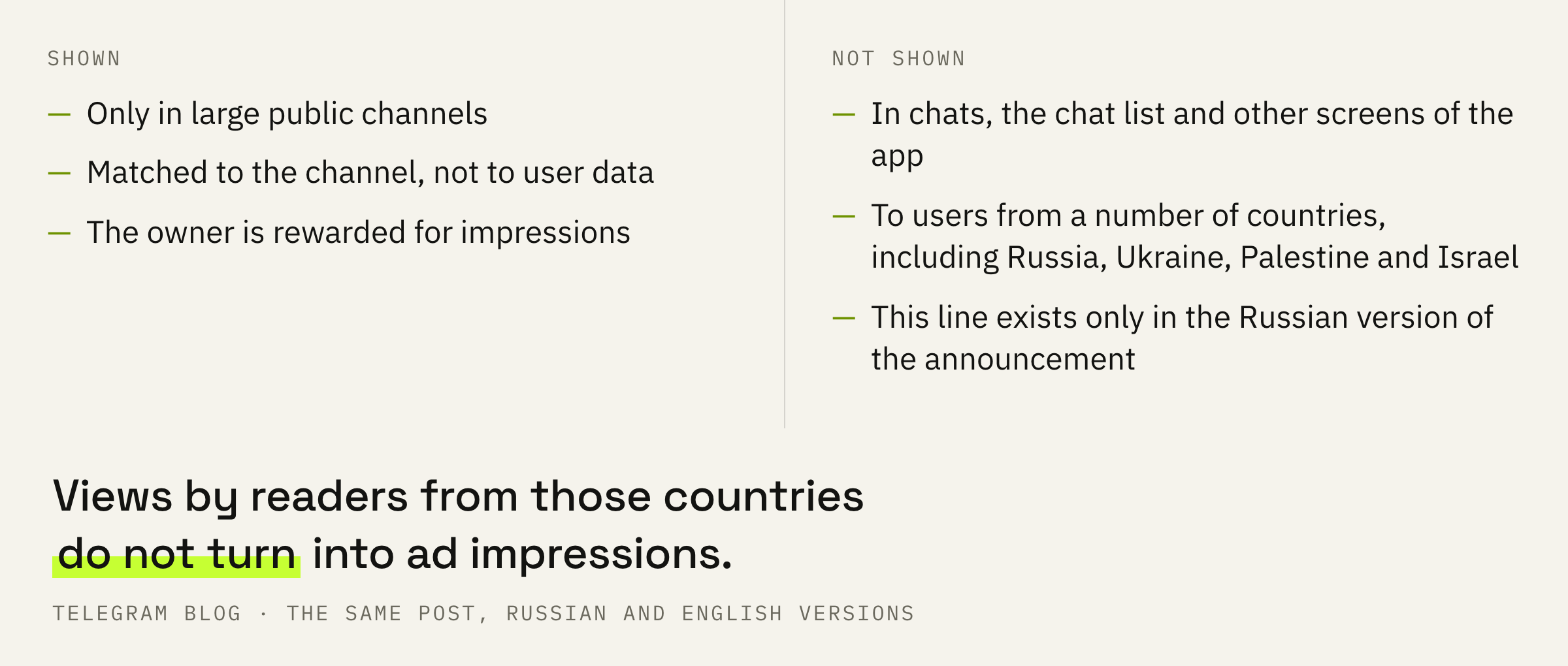 SHOWN

— Only in large public channels

— Matched to the channel, not to user data

— The owner is rewarded for impressions

NOT SHOWN

— In chats, the chat list and other screens of the app

— To users from a number of countries, including Russia, Ukraine, Palestine and Israel

— This line exists only in the Russian version of the announcement

Views by readers from those countries do not turn into ad impressions.

TELEGRAM BLOG · THE SAME POST, RUSSIAN AND ENGLISH VERSIONS